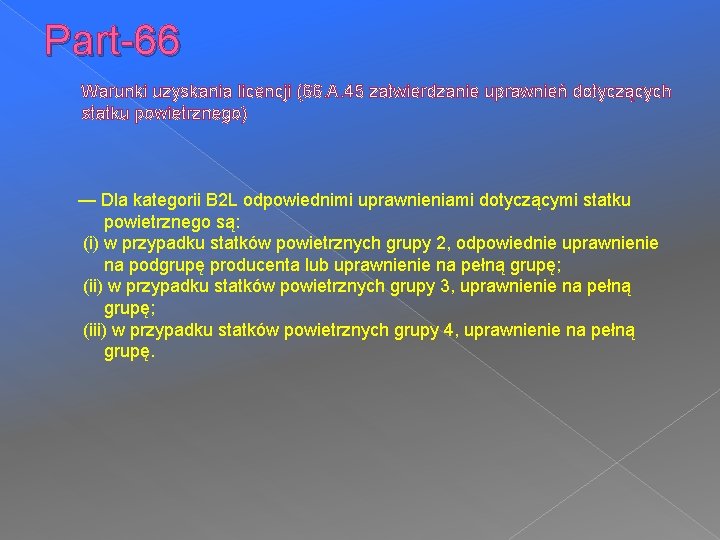 Part-66

Warunki uzyskania licencji (66.A.45 zatwierdzanie uprawnień dotyczących statku powietrznego)

— Dla kategorii B2L odpowiednimi uprawnieniami dotyczącymi statku powietrznego są:
(i) w przypadku statków powietrznych grupy 2, odpowiednie uprawnienie na podgrupę producenta lub uprawnienie na pełną grupę;
(ii) w przypadku statków powietrznych grupy 3, uprawnienie na pełną grupę;
(iii) w przypadku statków powietrznych grupy 4, uprawnienie na pełną grupę.